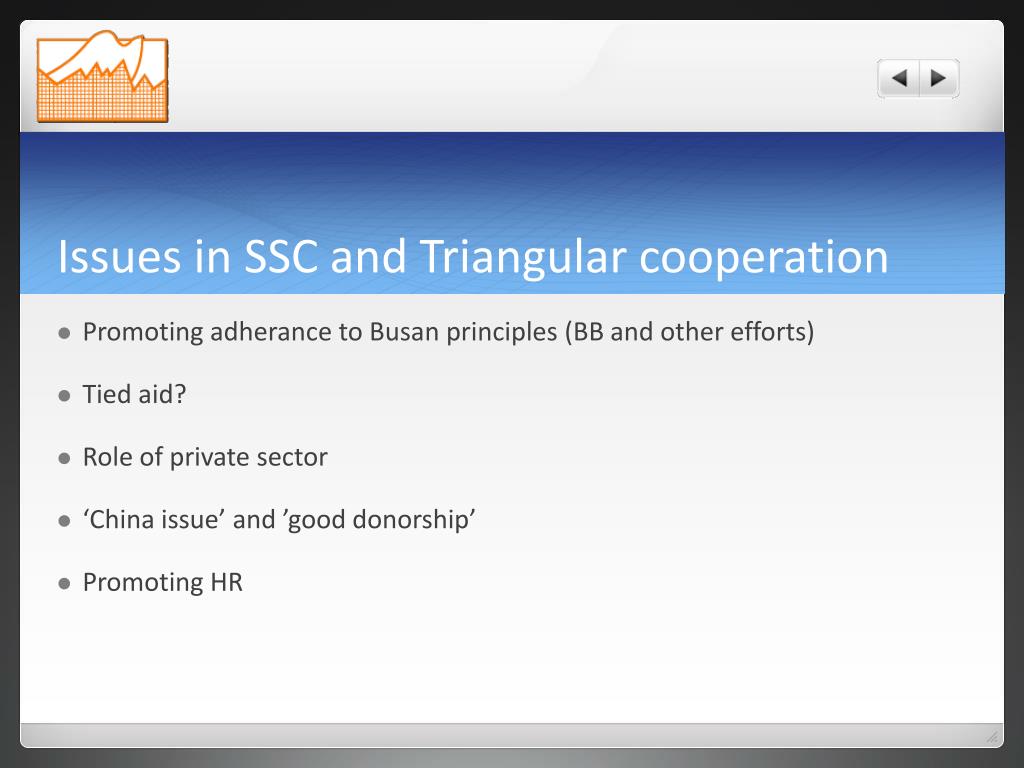 Issues in SSC and Triangular cooperation

Promoting adherance to Busan principles (BB and other efforts)

Tied aid?

Role of private sector

‘China issue’ and ’good donorship’

Promoting HR